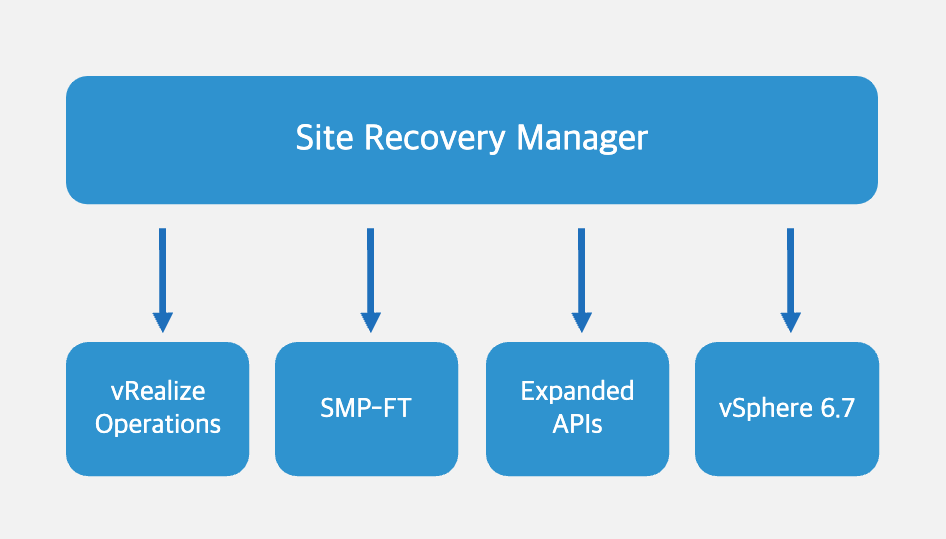 Site Recovery Manager

vRealize Operations

SMP-FT

Expanded APIs

vSphere 6.7